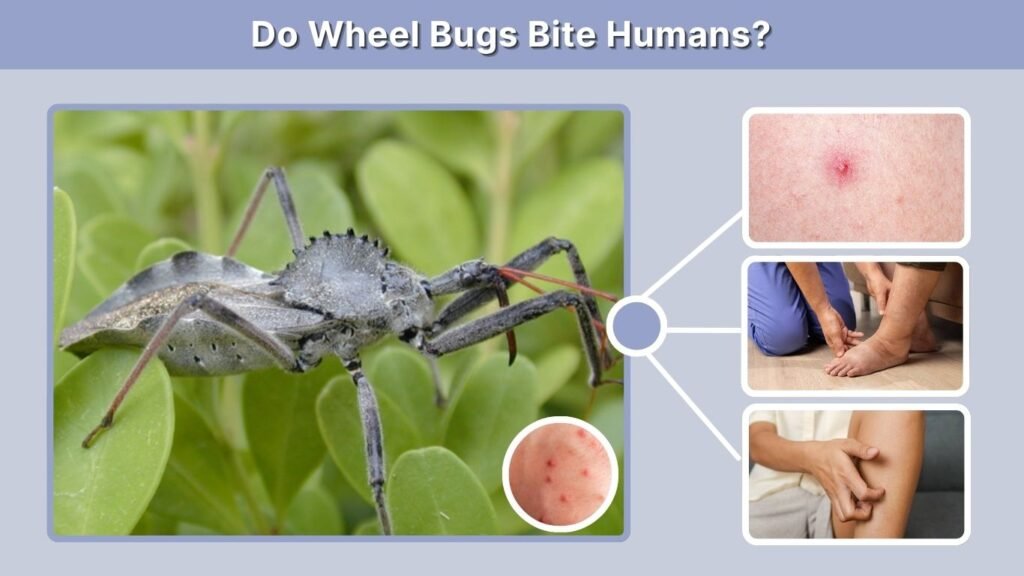 Do Wheel Bugs Bite Humans?